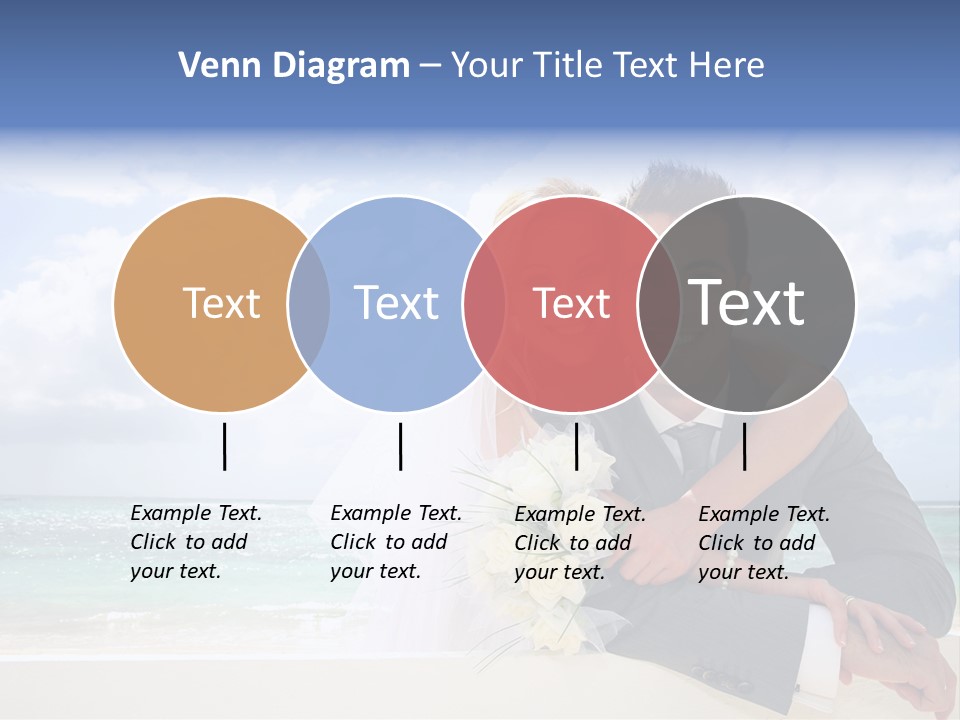 Venn Diagram – Your Title Text Here

Text

Text

Text

Text

Example Text. Click to add your text.

Example Text. Click to add your text.

Example Text. Click to add your text.

Example Text. Click to add your text.